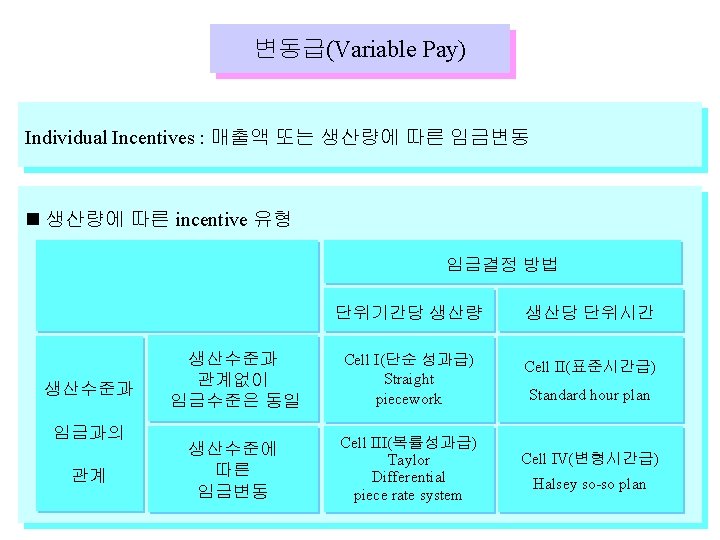 변동급(Variable Pay)

Individual Incentives : 매출액 또는 생산량에 따른 임금변동

■ 생산량에 따른 incentive 유형

| | | 임금결정 방법 | |
|---|---|---|---|
| | | 단위기간당 생산량 | 생산당 단위시간 |
| 생산수준과 임금과의 관계 | 생산수준과 관계없이 임금수준은 동일 | Cell I(단순 성과급) Straight piecework | Cell II(표준시간급) Standard hour plan |
| | 생산수준에 따른 임금변동 | Cell III(복률성과급) Taylor Differential piece rate system | Cell IV(변형시간급) Halsey so-so plan |